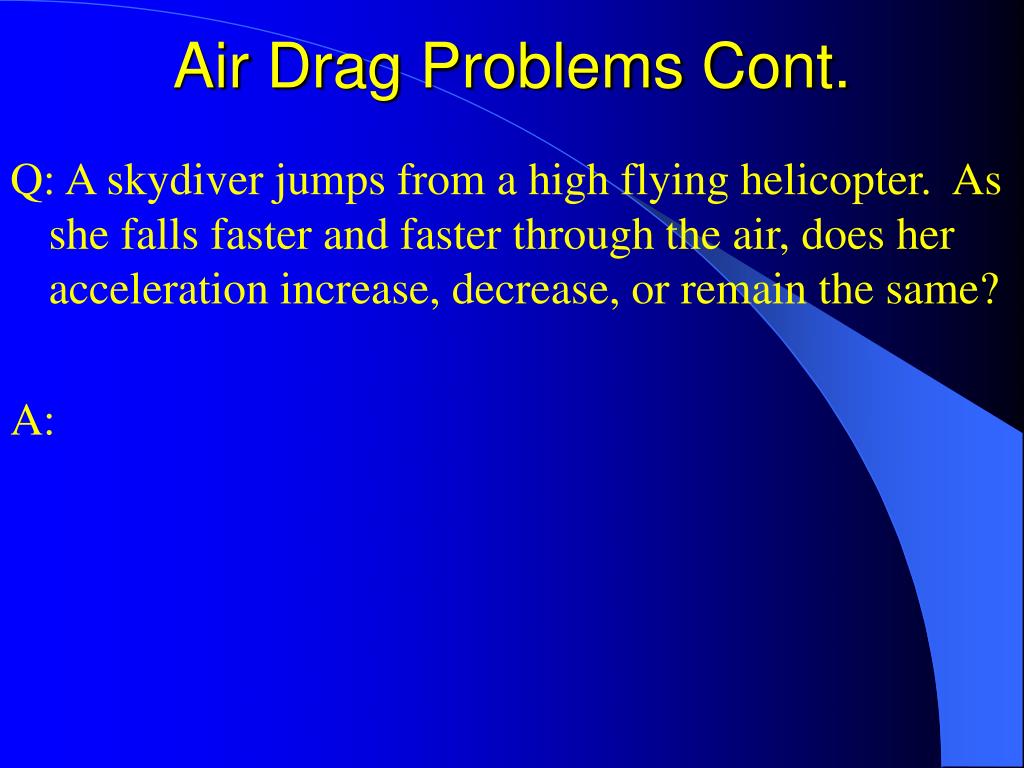 Air Drag Problems Cont.

Q: A skydiver jumps from a high flying helicopter. As she falls faster and faster through the air, does her acceleration increase, decrease, or remain the same?

A: